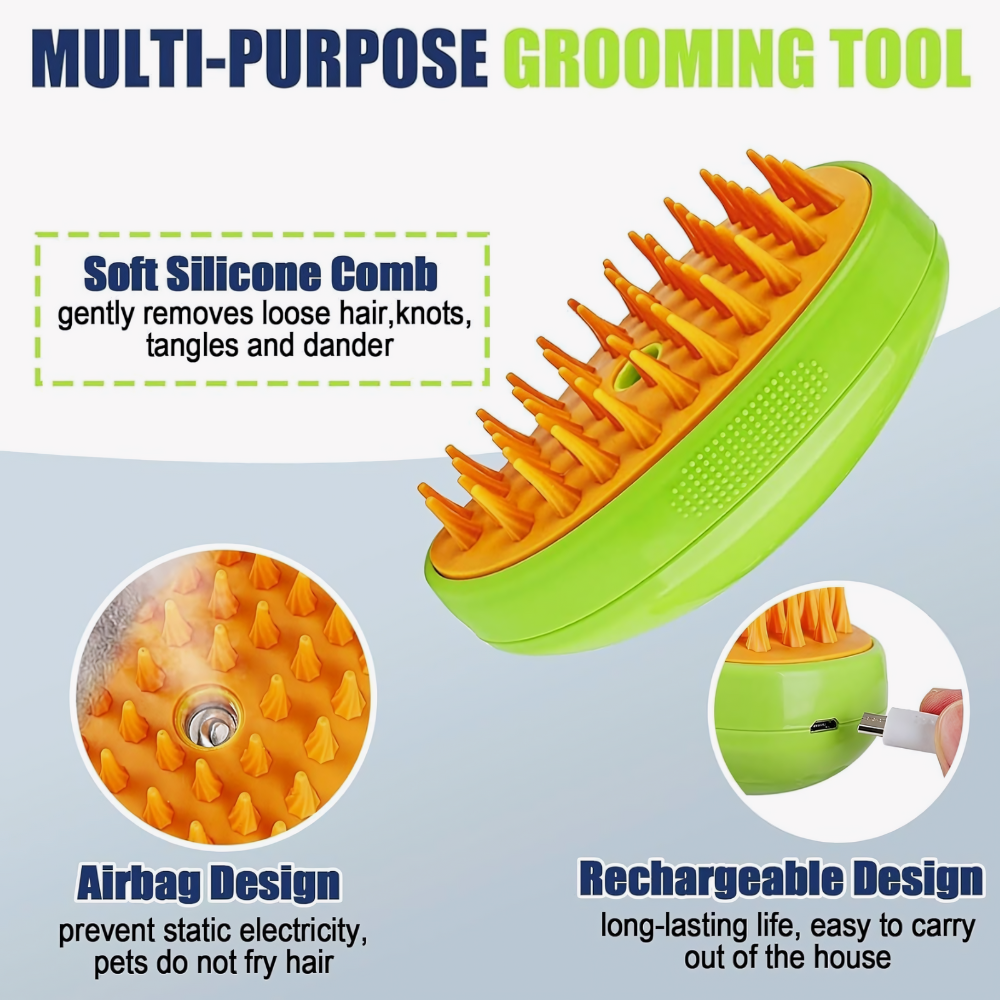 MULTI-PURPOSE GROOMING TOOL

Soft Silicone Comb
gently removes loose hair,knots, tangles and dander

Airbag Design
prevent static electricity, pets do not fry hair

Rechargeable Design
long-lasting life, easy to carry out of the house